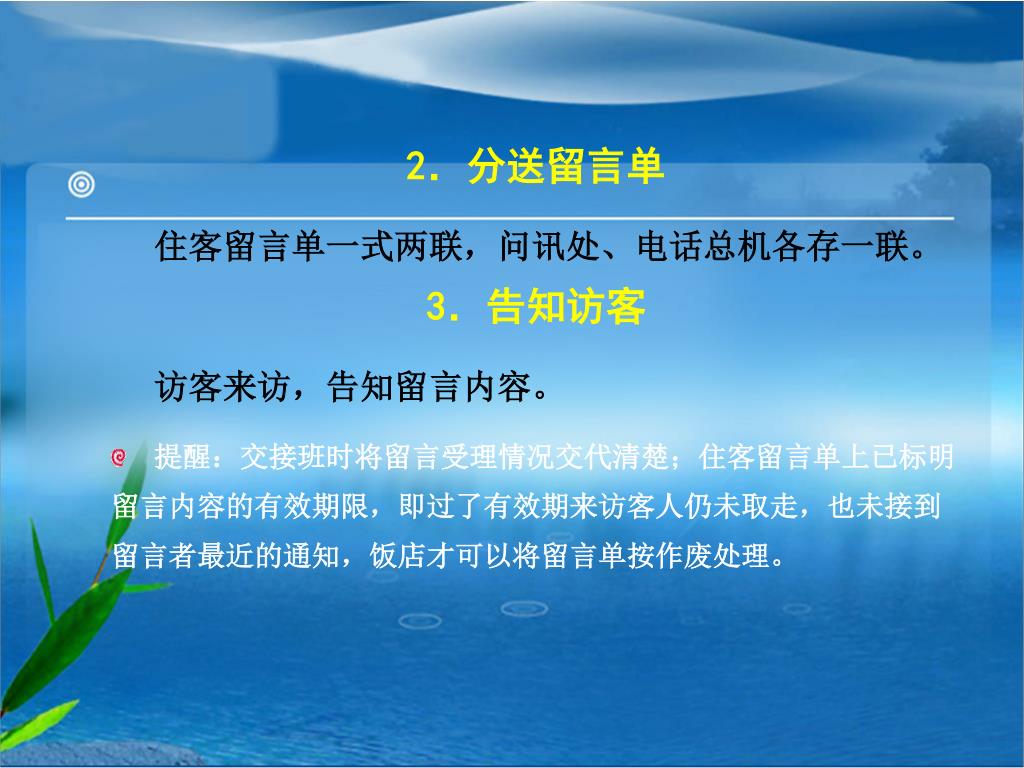 2. 分送留言单

住客留言单一式两联，问讯处、电话总机各存一联。

3. 告知访客

访客来访，告知留言内容。

提醒：交接班时将留言受理情况交代清楚；住客留言单上已标明留言内容的有效期限，即过了有效期来访客人仍未取走，也未接到留言者最近的通知，饭店才可以将留言单按作废处理。